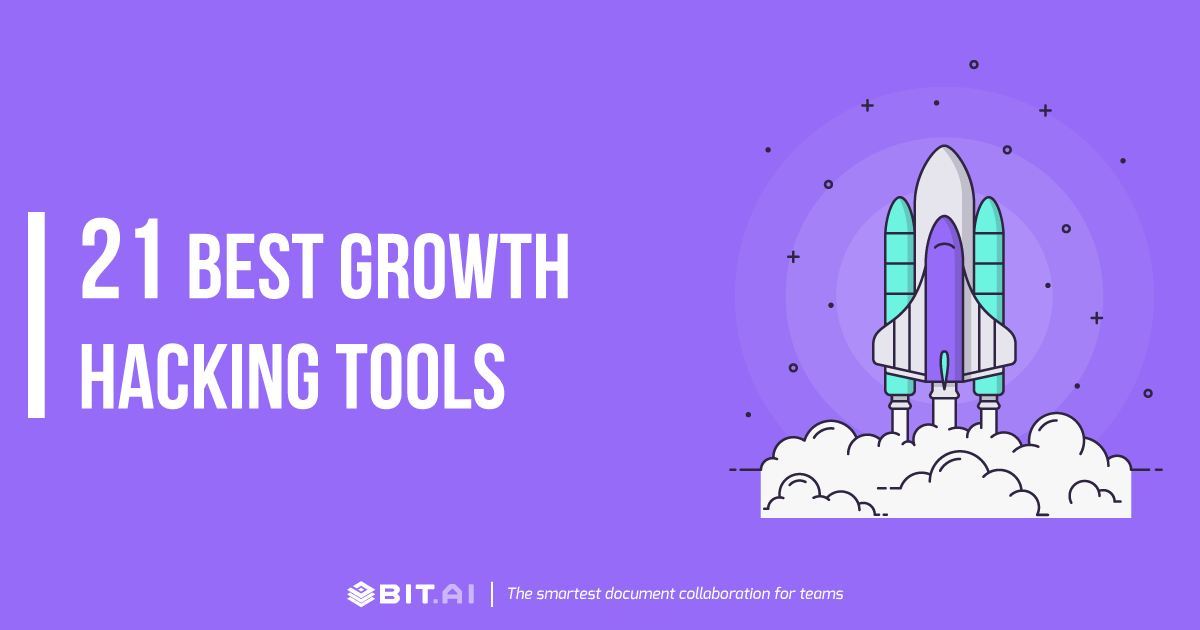 21 BEST GROWTH HACKING TOOLS

BIT.AI | The smartest document collaboration for teams